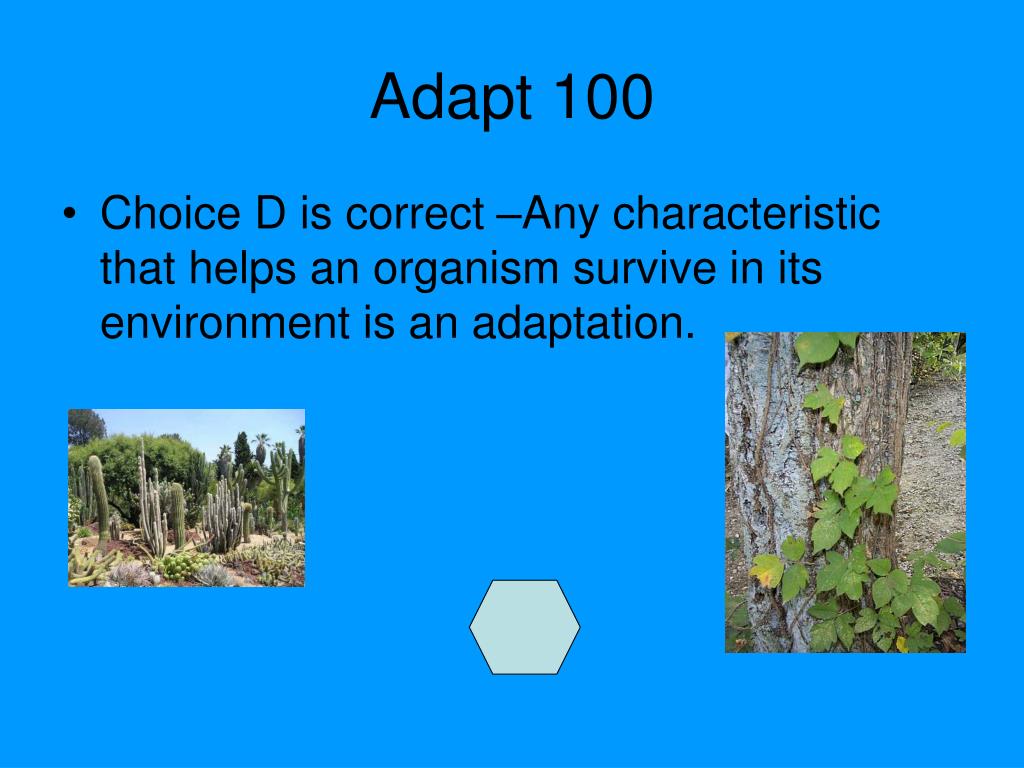 Adapt 100

• Choice D is correct –Any characteristic that helps an organism survive in its environment is an adaptation.